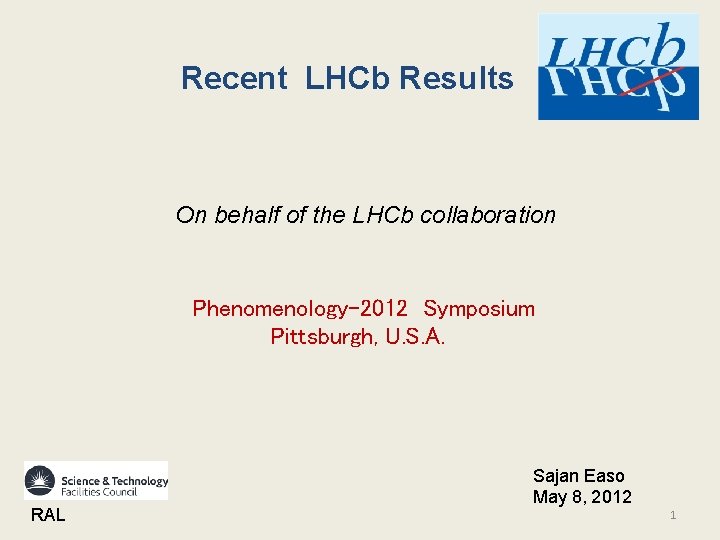 Recent LHCb Results

LHCb

On behalf of the LHCb collaboration

Phenomenology-2012 Symposium
Pittsburgh, U.S.A.

Science & Technology Facilities Council

RAL

Sajan Easo
May 8, 2012

1